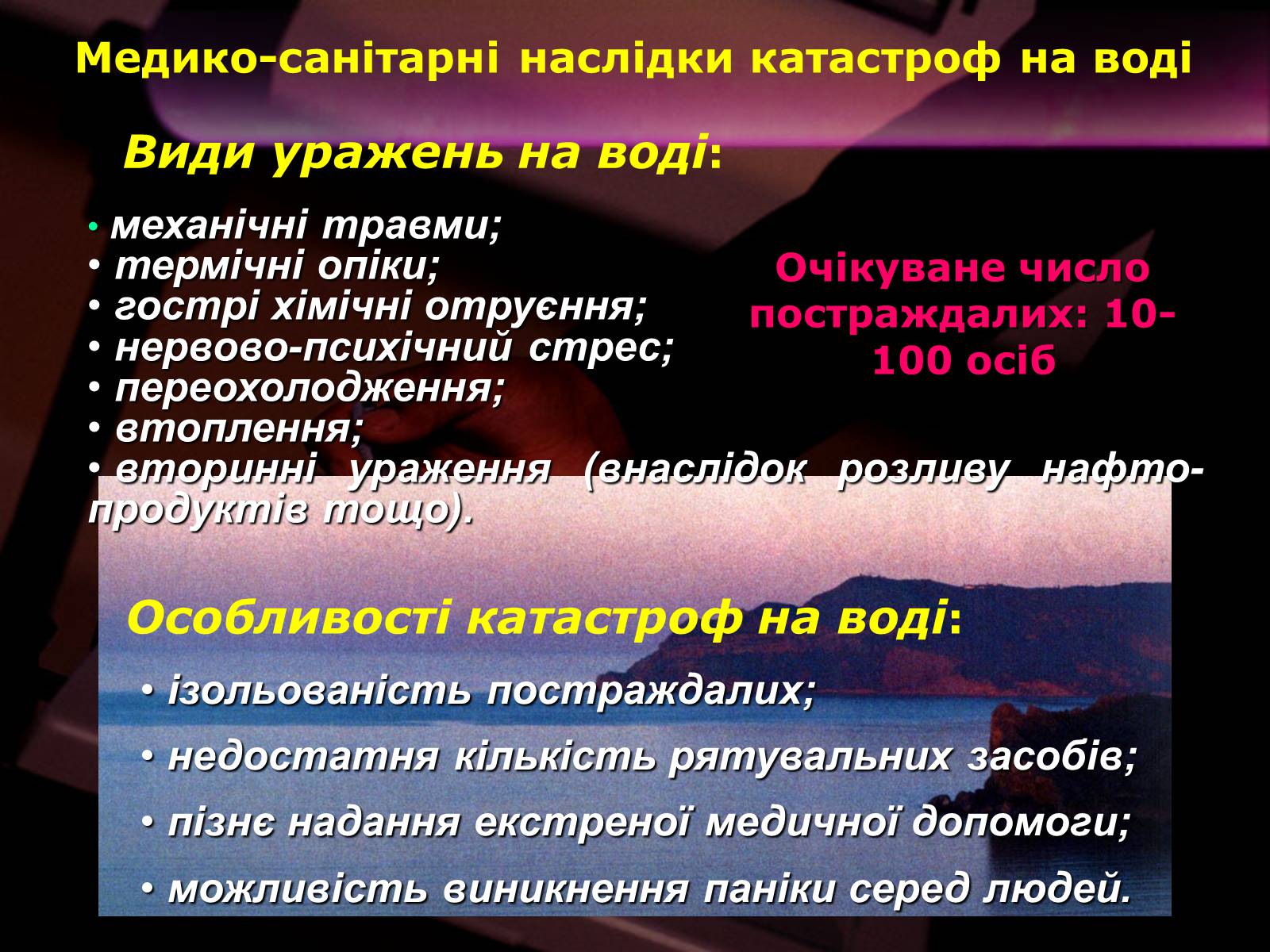 Медико-санітарні наслідки катастроф на воді

Види уражень на воді:

• механічні травми;
• термічні опіки;
• гострі хімічні отруєння;
• нервово-психічний стрес;
• переохолодження;
• втоплення;
• вторинні ураження (внаслідок розливу нафтопродуктів тощо).

Очікуване число постраждалих: 10-100 осіб

Особливості катастроф на воді:

• ізольованість постраждалих;
• недостатня кількість рятувальних засобів;
• пізнє надання екстреної медичної допомоги;
• можливість виникнення паніки серед людей.